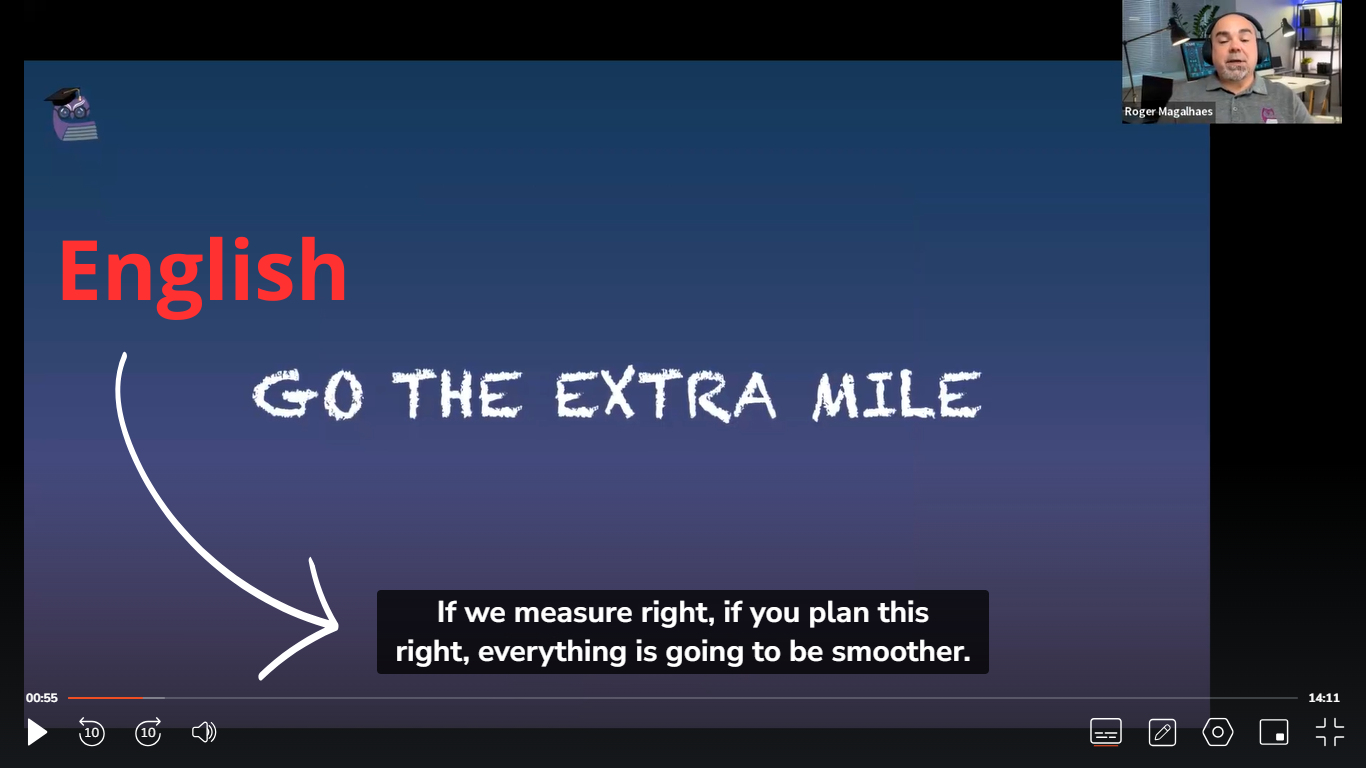 Roger Magalhaes

English

GO THE EXTRA MILE

If we measure right, if you plan this right, everything is going to be smoother.

00:55

14:11

10

10